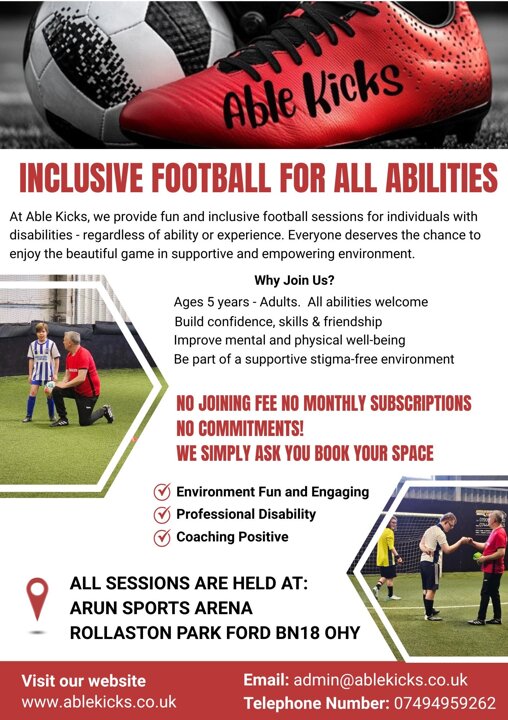 Able Kicks

INCLUSIVE FOOTBALL FOR ALL ABILITIES

At Able Kicks, we provide fun and inclusive football sessions for individuals with disabilities - regardless of ability or experience. Everyone deserves the chance to enjoy the beautiful game in supportive and empowering environment.

Why Join Us?

Ages 5 years - Adults. All abilities welcome
Build confidence, skills & friendship
Improve mental and physical well-being
Be part of a supportive stigma-free environment

NO JOINING FEE NO MONTHLY SUBSCRIPTIONS
NO COMMITMENTS!
WE SIMPLY ASK YOU BOOK YOUR SPACE

Environment Fun and Engaging
Professional Disability
Coaching Positive

ALL SESSIONS ARE HELD AT:
ARUN SPORTS ARENA
ROLLASTON PARK FORD BN18 OHY

Visit our website
www.ablekicks.co.uk

Email: admin@ablekicks.co.uk
Telephone Number: 07494959262